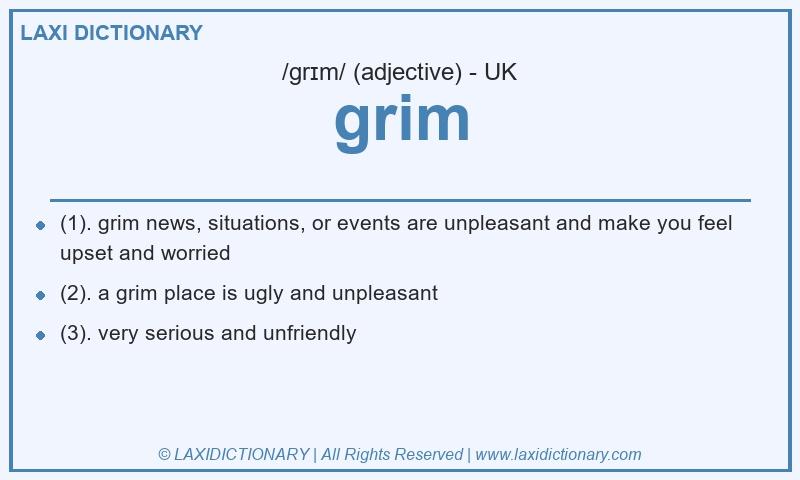 LAXI DICTIONARY

/grɪm/ (adjective) - UK

grim

- (1). grim news, situations, or events are unpleasant and make you feel upset and worried
- (2). a grim place is ugly and unpleasant
- (3). very serious and unfriendly

© LAXIDICTIONARY | All Rights Reserved | www.laxidictionary.com